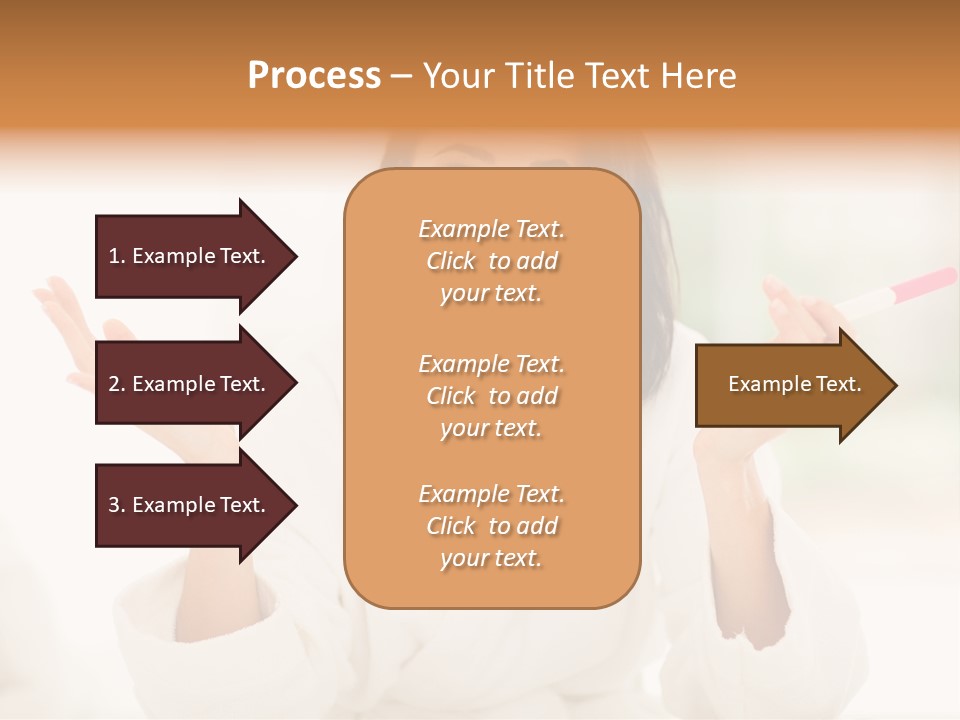 Process – Your Title Text Here

1. Example Text.

2. Example Text.

3. Example Text.

Example Text. Click to add your text.

Example Text. Click to add your text.

Example Text. Click to add your text.

Example Text.